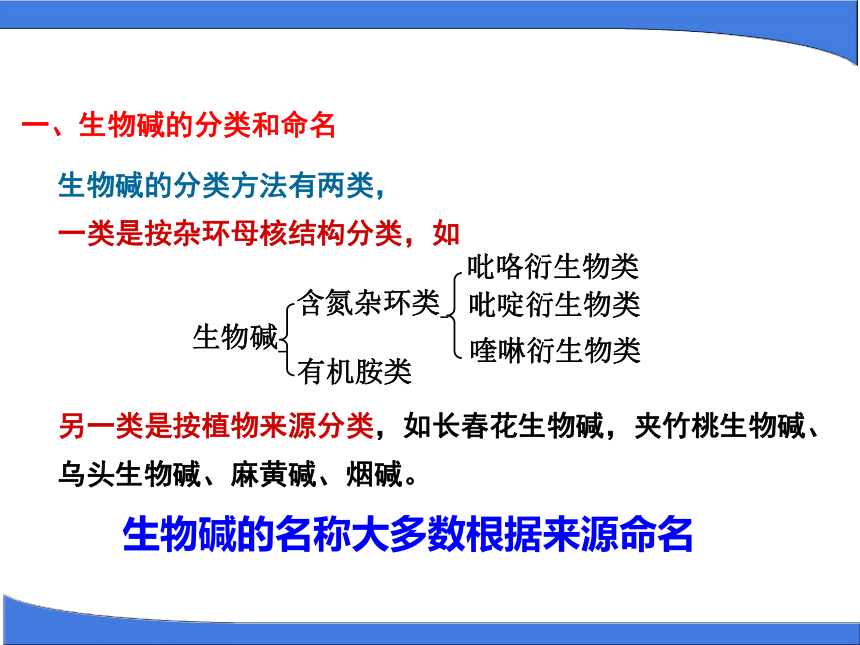 一、生物碱的分类和命名

生物碱的分类方法有两类，

一类是按杂环母核结构分类，如

生物碱
含氮杂环类
吡咯衍生物类
吡啶衍生物类
喹啉衍生物类
有机胺类

另一类是按植物来源分类，如长春花生物碱，夹竹桃生物碱、乌头生物碱、麻黄碱、烟碱。

生物碱的名称大多数根据来源命名